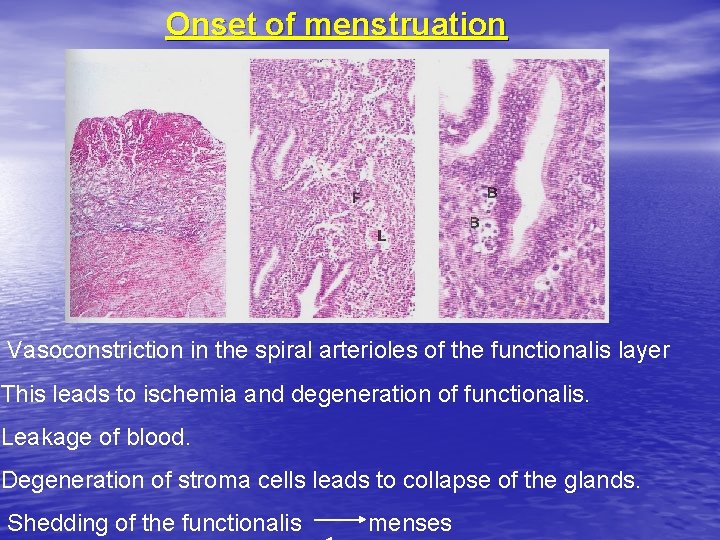 Onset of menstruation

F

L

B

B

Vasoconstriction in the spiral arterioles of the functionalis layer

This leads to ischemia and degeneration of functionalis.

Leakage of blood.

Degeneration of stroma cells leads to collapse of the glands.

Shedding of the functionalis $\longrightarrow$ menses